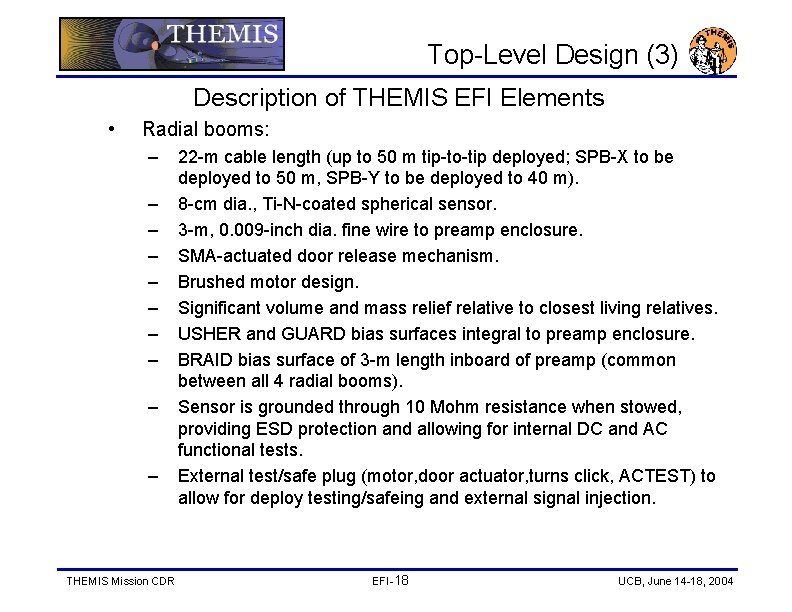 THEMIS

Top-Level Design (3)

THEMIS

Description of THEMIS EFI Elements

• Radial booms:
– 22-m cable length (up to 50 m tip-to-tip deployed; SPB-X to be deployed to 50 m, SPB-Y to be deployed to 40 m).
– 8-cm dia., Ti-N-coated spherical sensor.
– 3-m, 0.009-inch dia. fine wire to preamp enclosure.
– SMA-actuated door release mechanism.
– Brushed motor design.
– Significant volume and mass relief relative to closest living relatives.
– USHER and GUARD bias surfaces integral to preamp enclosure.
– BRAID bias surface of 3-m length inboard of preamp (common between all 4 radial booms).
– Sensor is grounded through 10 Mohm resistance when stowed, providing ESD protection and allowing for internal DC and AC functional tests.
– External test/safe plug (motor,door actuator,turns click, ACTEST) to allow for deploy testing/safeing and external signal injection.

THEMIS Mission CDR

EFI-18

UCB, June 14-18, 2004